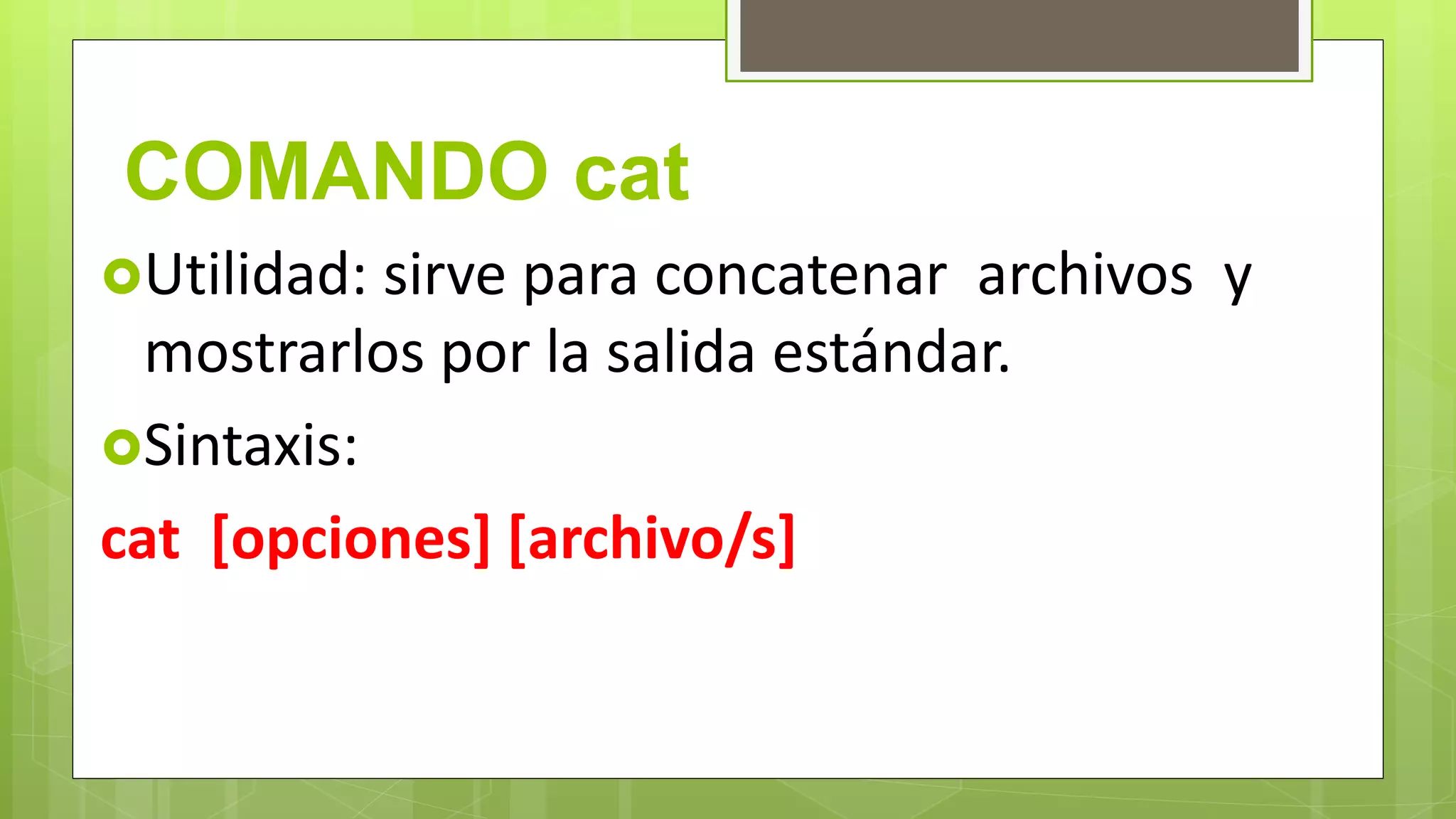 COMANDO cat

Utilidad: sirve para concatenar archivos y mostrarlos por la salida estándar.

Sintaxis:

cat [opciones] [archivo/s]